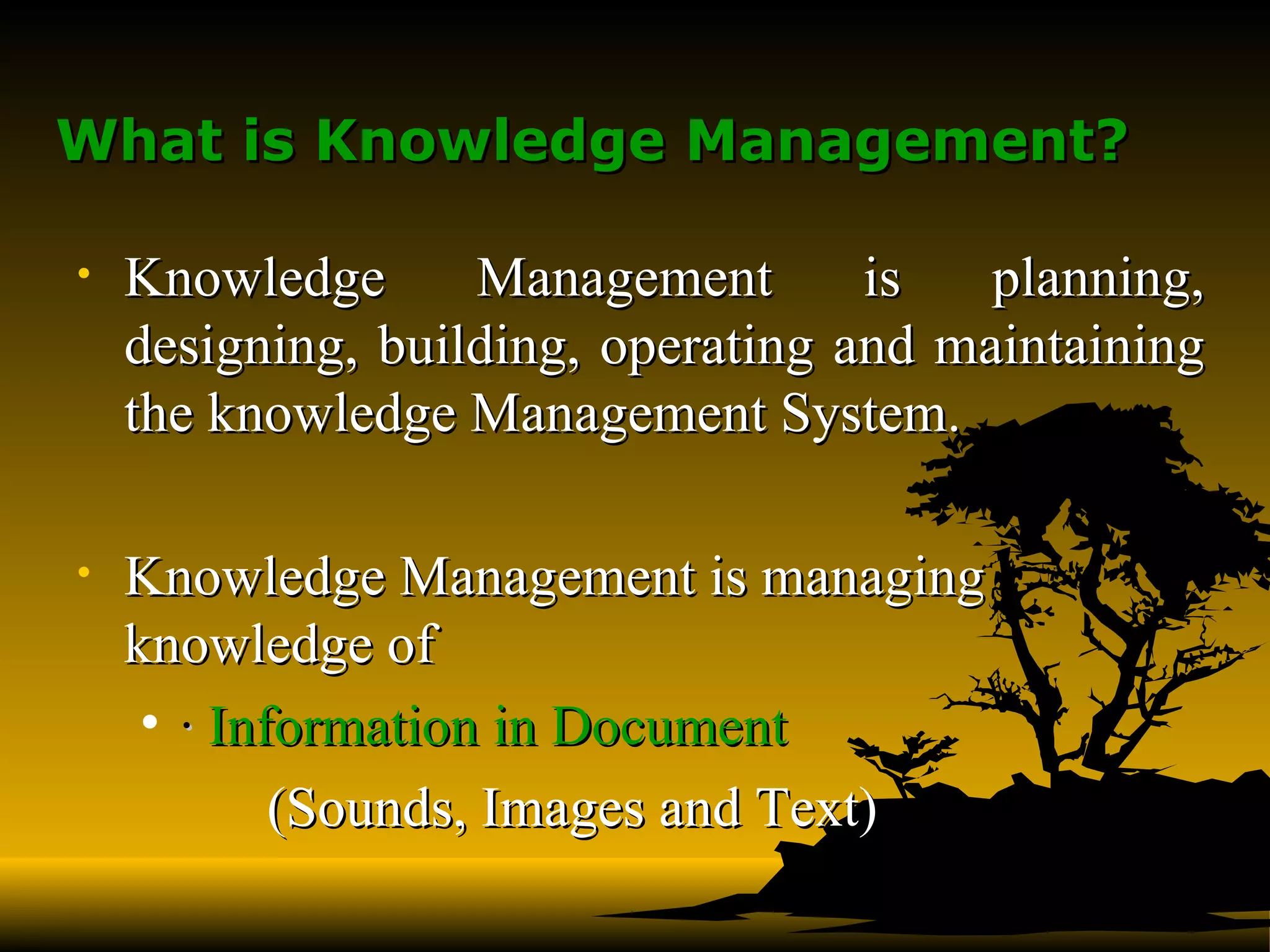 What is Knowledge Management?

• Knowledge Management is planning, designing, building, operating and maintaining the knowledge Management System.

• Knowledge Management is managing knowledge of

• · Information in Document

(Sounds, Images and Text)